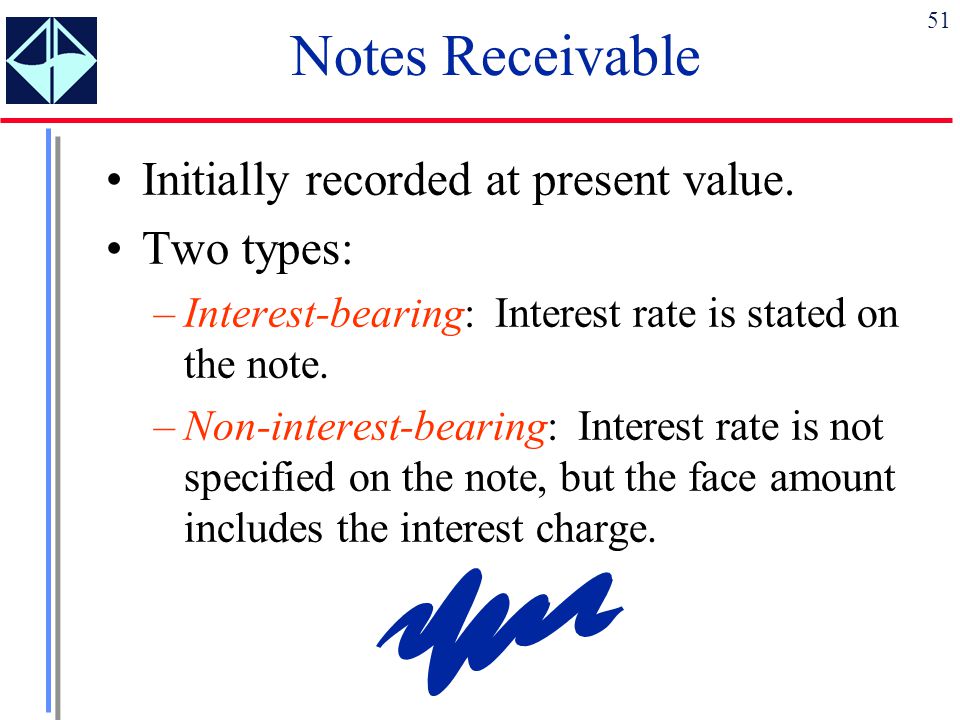 51

Notes Receivable

• Initially recorded at present value.
• Two types:
– Interest-bearing: Interest rate is stated on the note.
– Non-interest-bearing: Interest rate is not specified on the note, but the face amount includes the interest charge.